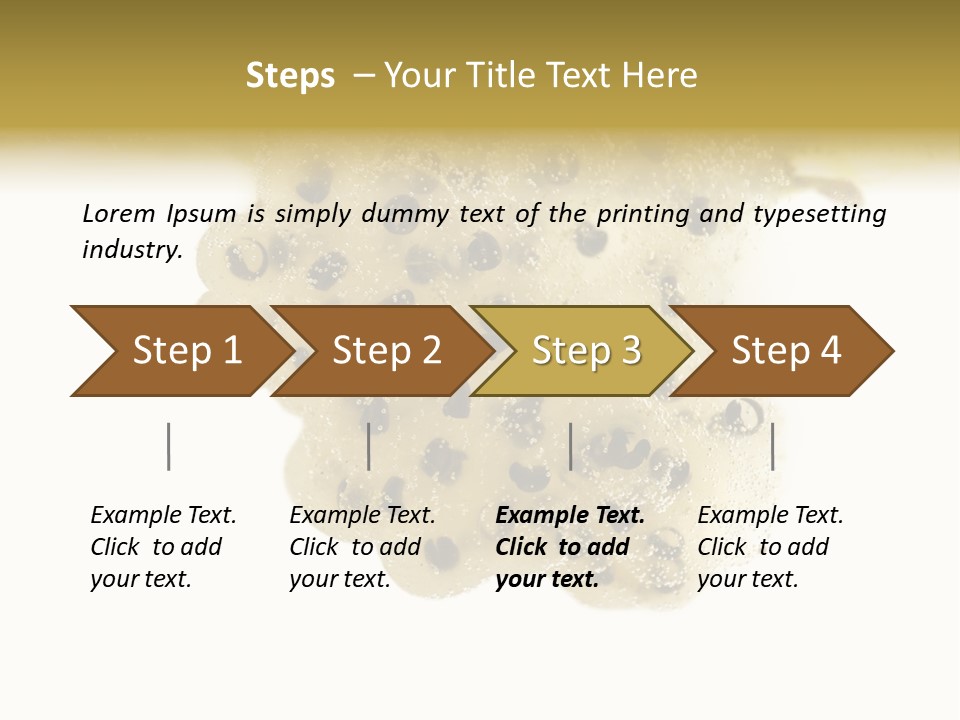 Steps – Your Title Text Here

Lorem Ipsum is simply dummy text of the printing and typesetting industry.

Step 1

Step 2

Step 3

Step 4

Example Text. Click to add your text.

Example Text. Click to add your text.

Example Text. Click to add your text.

Example Text. Click to add your text.